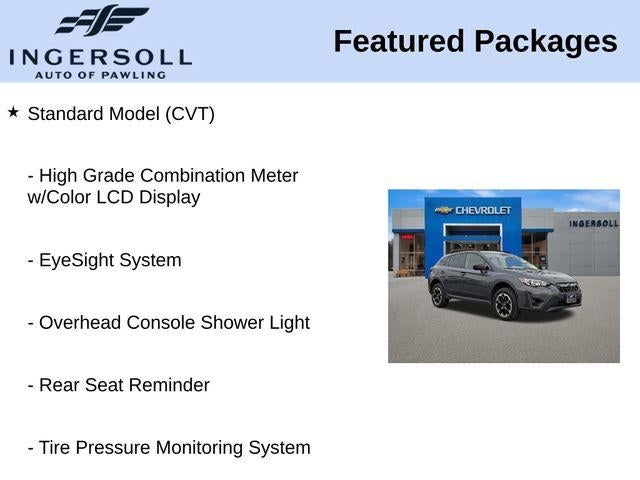 INGERSOLL
AUTO OF PAWLING

Featured Packages

★ Standard Model (CVT)

- High Grade Combination Meter w/Color LCD Display

- EyeSight System

- Overhead Console Shower Light

- Rear Seat Reminder

- Tire Pressure Monitoring System

CHEVROLET

INGERSOLL